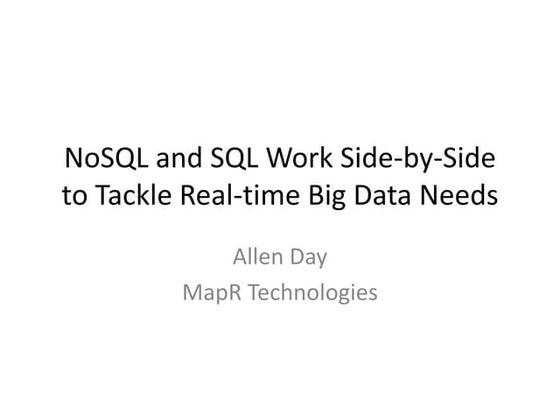 NoSQL and SQL Work Side-by-Side to Tackle Real-time Big Data Needs

Allen Day
MapR Technologies